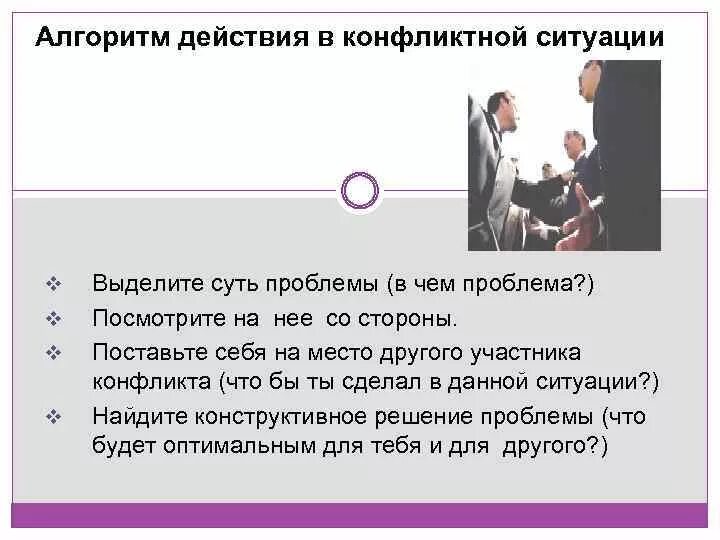 Алгоритм действия в конфликтной ситуации

❖ Выделите суть проблемы (в чем проблема?)
❖ Посмотрите на нее со стороны.
❖ Поставьте себя на место другого участника конфликта (что бы ты сделал в данной ситуации?)
❖ Найдите конструктивное решение проблемы (что будет оптимальным для тебя и для другого?)